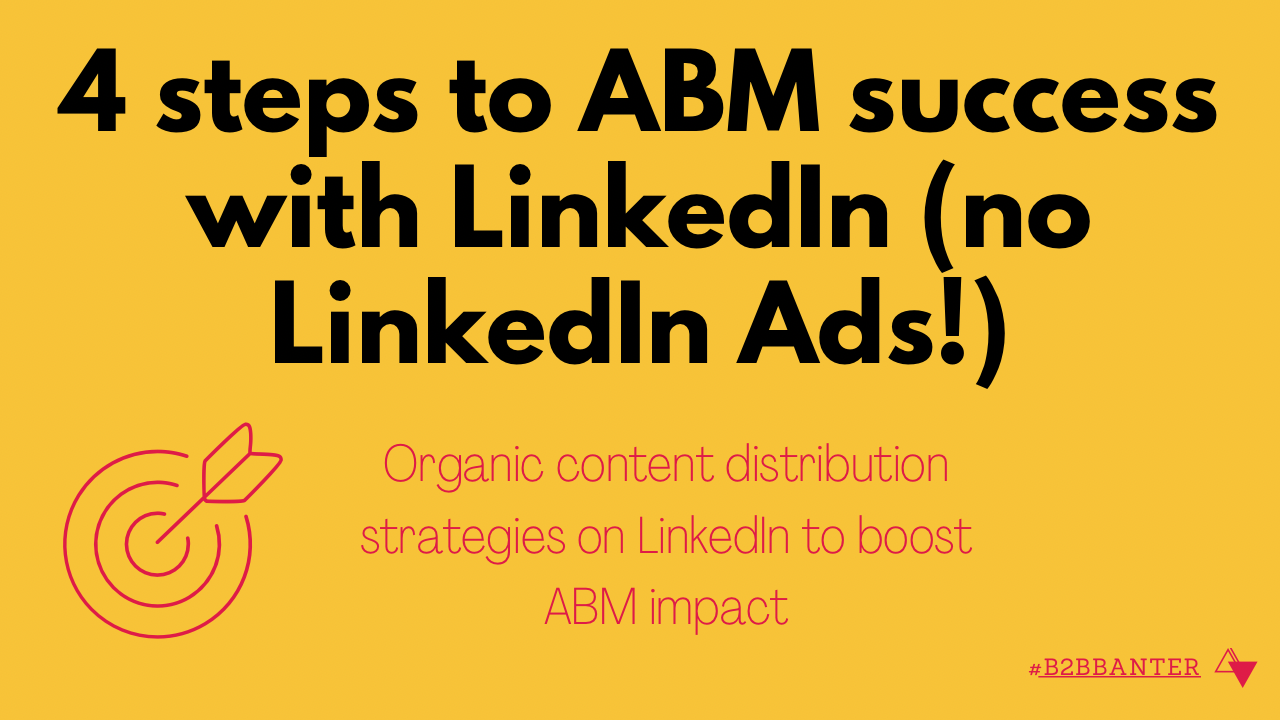 4 steps to ABM success with LinkedIn (no LinkedIn Ads!)

Organic content distribution strategies on LinkedIn to boost ABM impact

#B2BBANTER